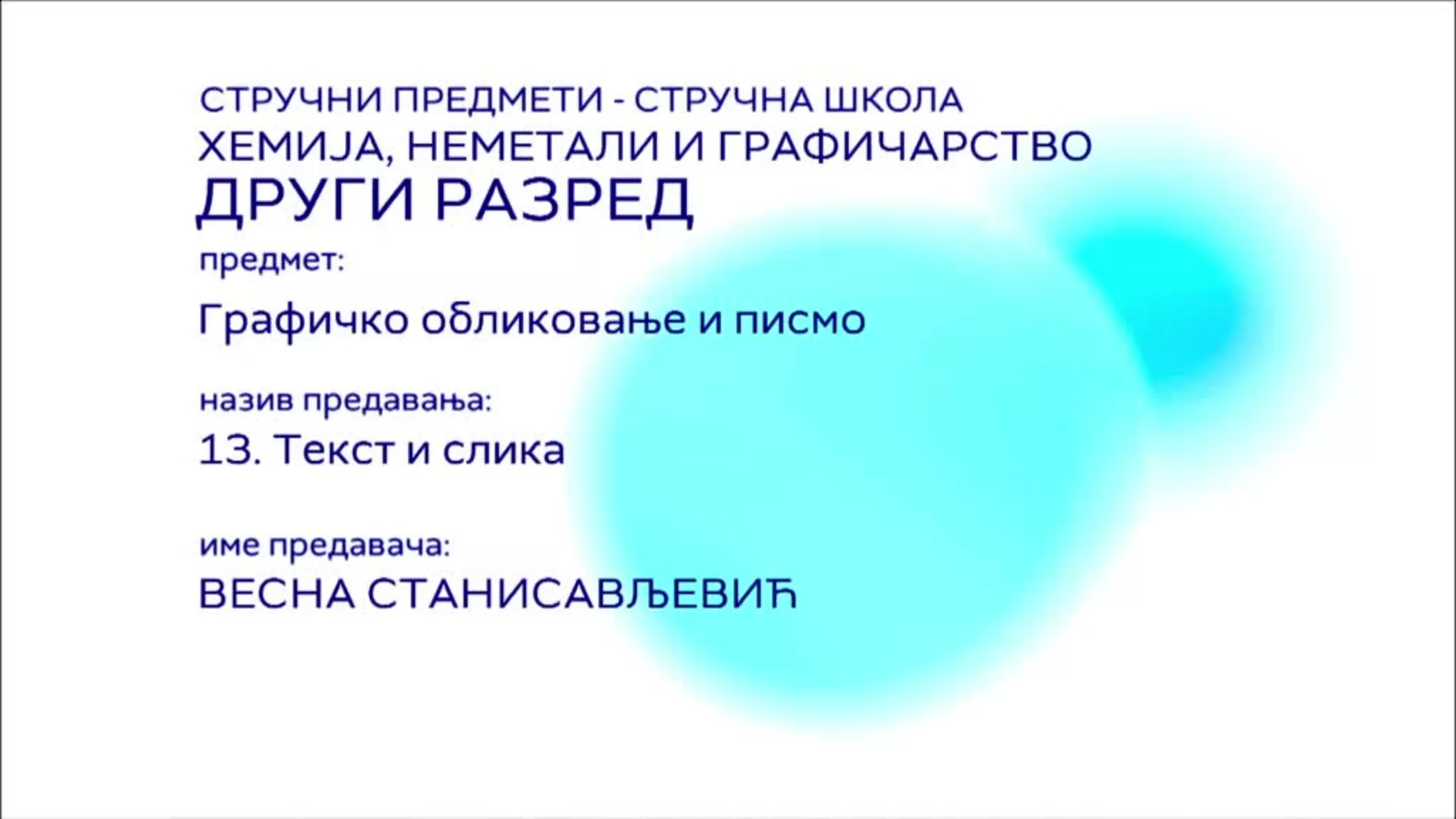 СТРУЧНИ ПРЕДМЕТИ - СТРУЧНА ШКОЛА
ХЕМИЈА, НЕМЕТАЛИ И ГРАФИЧАРСТВО
ДРУГИ РАЗРЕД

предмет:

Графичко обликовање и писмо

назив предавања:

13. Текст и слика

име предавача:

ВЕСНА СТАНИСАВЉЕВИЋ